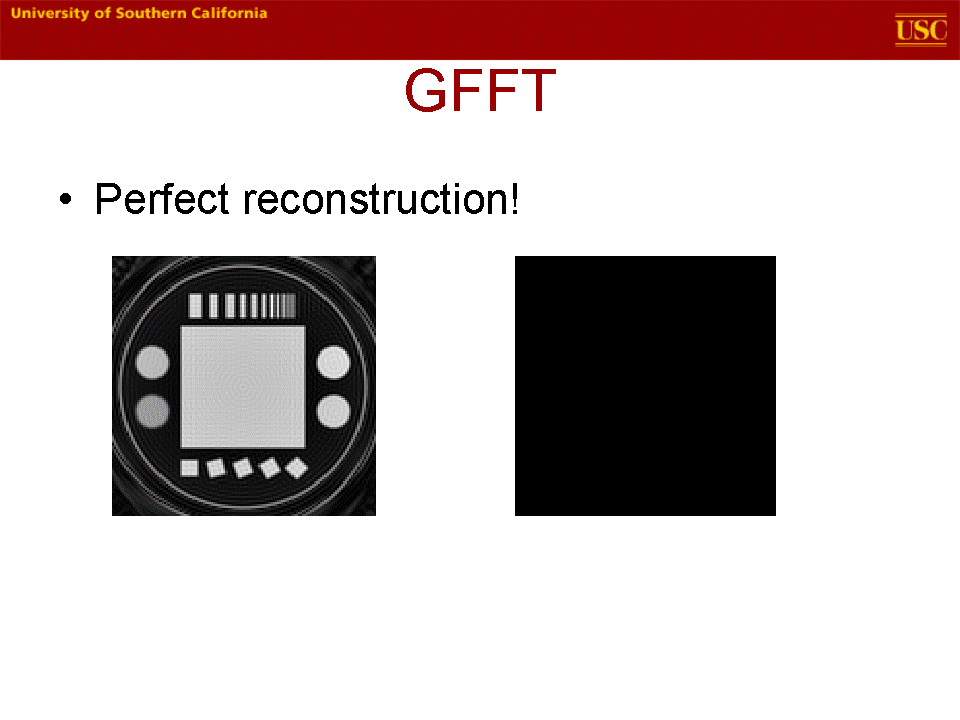 University of Southern California

USC

GFFT

• Perfect reconstruction!